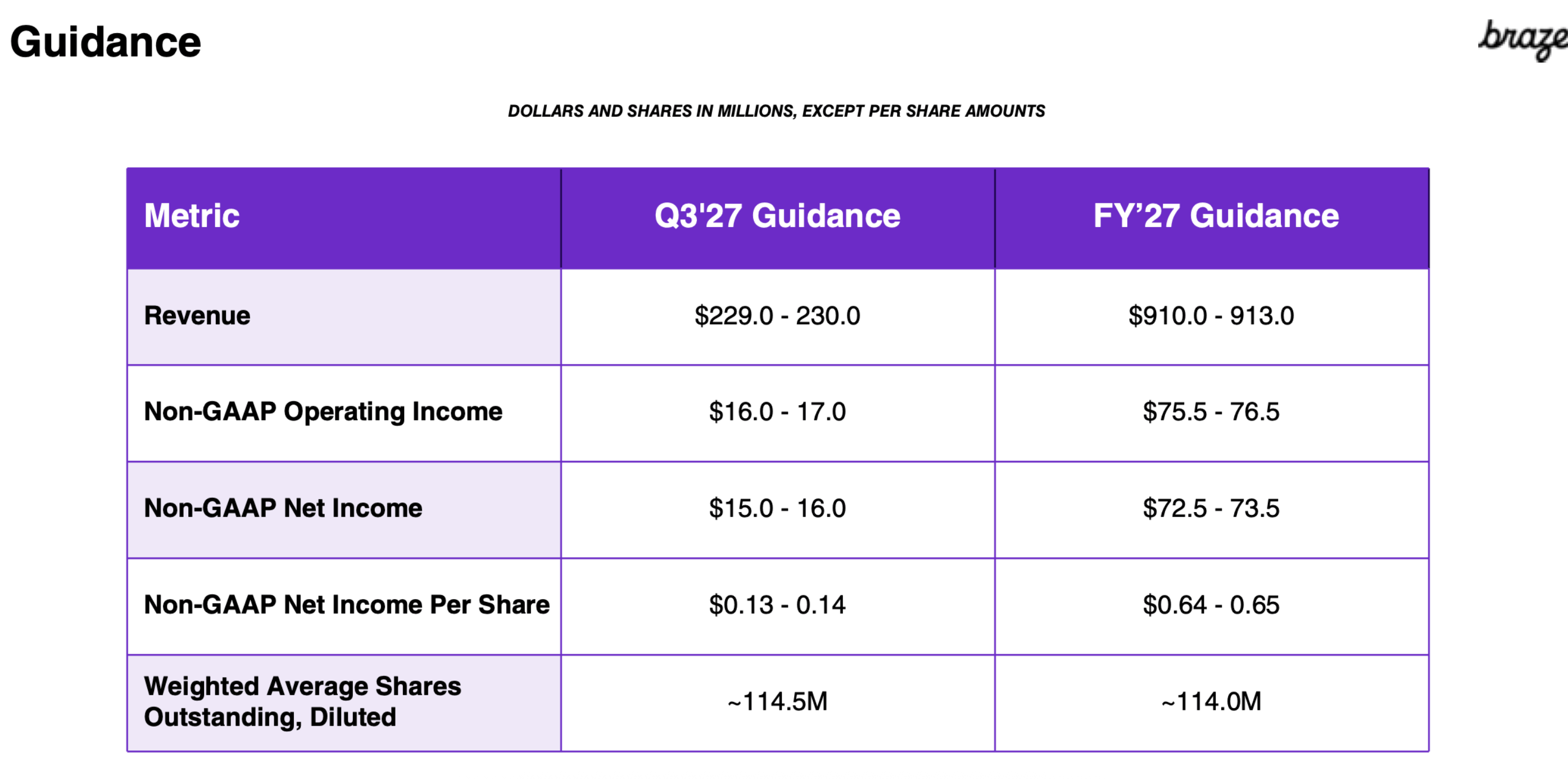 Guidance

braze

DOLLARS AND SHARES IN MILLIONS, EXCEPT PER SHARE AMOUNTS

| Metric | Q3'27 Guidance | FY'27 Guidance |
|---|---|---|
| Revenue | $229.0 - 230.0 | $910.0 - 913.0 |
| Non-GAAP Operating Income | $16.0 - 17.0 | $75.5 - 76.5 |
| Non-GAAP Net Income | $15.0 - 16.0 | $72.5 - 73.5 |
| Non-GAAP Net Income Per Share | $0.13 - 0.14 | $0.64 - 0.65 |
| Weighted Average Shares Outstanding, Diluted | ~114.5M | ~114.0M |